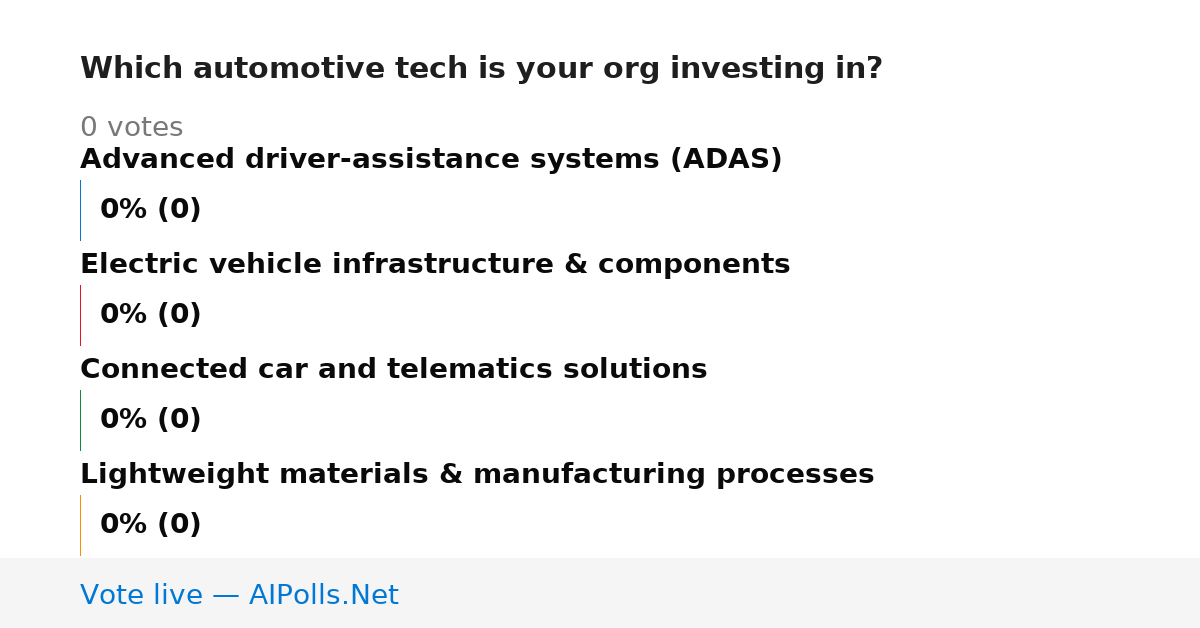 Which automotive tech is your org investing in?

0 votes

Advanced driver-assistance systems (ADAS)

0% (0)

Electric vehicle infrastructure & components

0% (0)

Connected car and telematics solutions

0% (0)

Lightweight materials & manufacturing processes

0% (0)

Vote live — AIPolls.Net